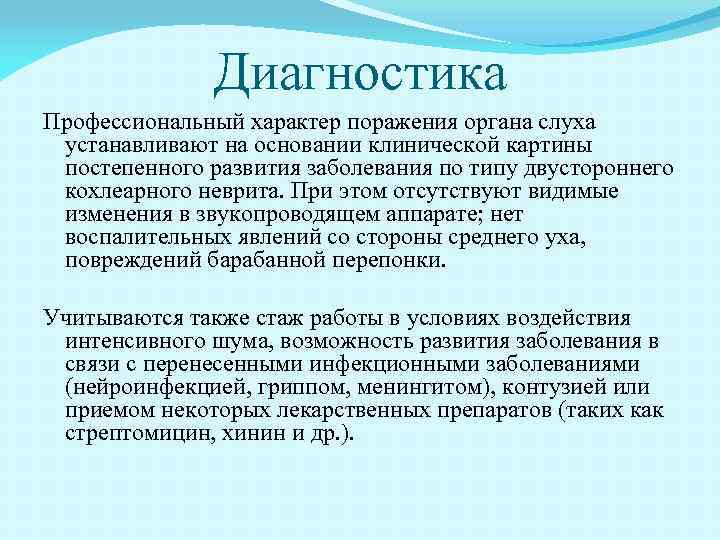 Диагностика

Профессиональный характер поражения органа слуха устанавливают на основании клинической картины постепенного развития заболевания по типу двустороннего кохлеарного неврита. При этом отсутствуют видимые изменения в звукопроводящем аппарате; нет воспалительных явлений со стороны среднего уха, повреждений барабанной перепонки.

Учитываются также стаж работы в условиях воздействия интенсивного шума, возможность развития заболевания в связи с перенесенными инфекционными заболеваниями (нейроинфекцией, гриппом, менингитом), контузией или приемом некоторых лекарственных препаратов (таких как стрептомицин, хинин и др.).